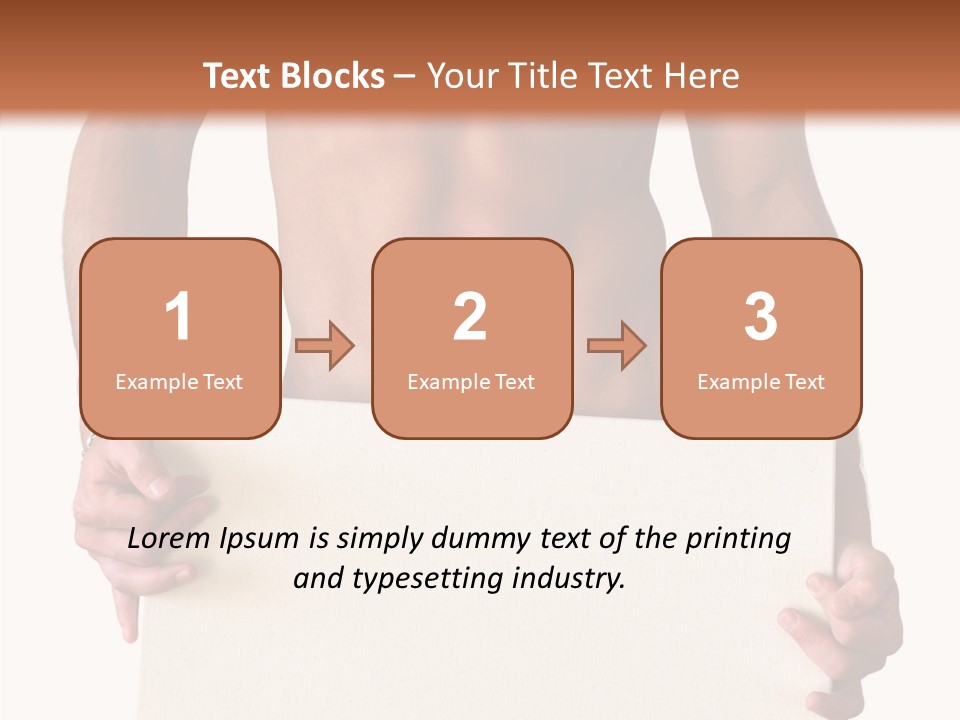 Text Blocks – Your Title Text Here

1
Example Text

2
Example Text

3
Example Text

Lorem Ipsum is simply dummy text of the printing and typesetting industry.